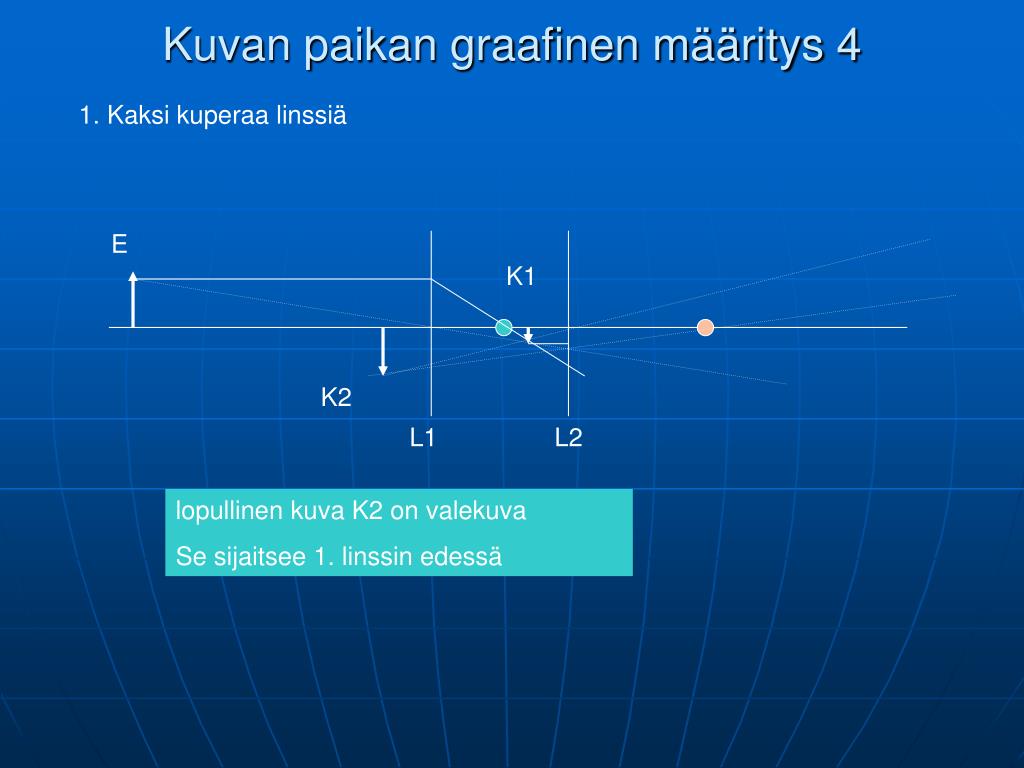 Kuvan paikan graafinen määritys 4

1. Kaksi kuperaa linssiä

E

K1

K2

L1

L2

lopullinen kuva K2 on valekuva

Se sijaitsee 1. linssin edessä